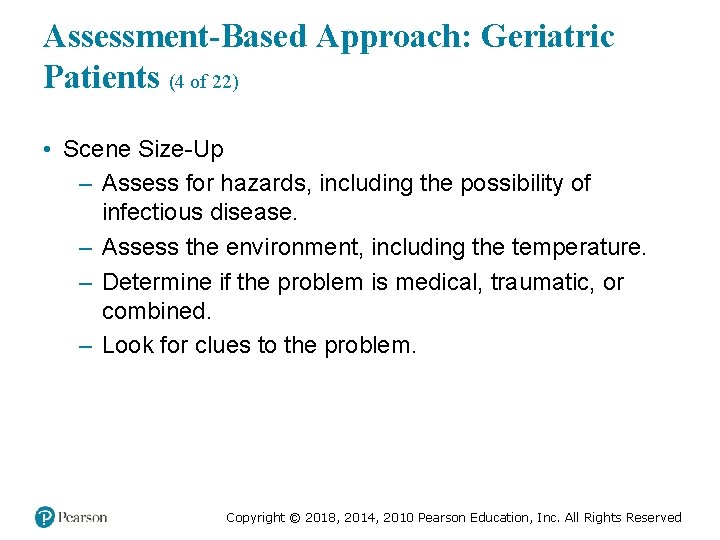 Assessment-Based Approach: Geriatric Patients (4 of 22)

• Scene Size-Up
– Assess for hazards, including the possibility of infectious disease.
– Assess the environment, including the temperature.
– Determine if the problem is medical, traumatic, or combined.
– Look for clues to the problem.

Pearson

Copyright © 2018, 2014, 2010 Pearson Education, Inc. All Rights Reserved